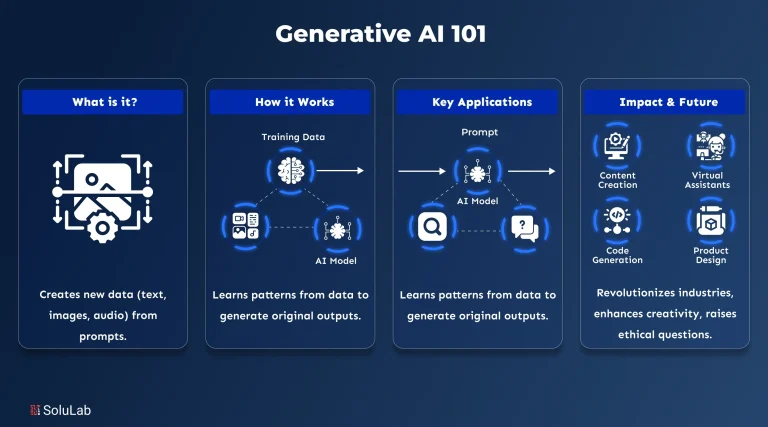 Generative AI 101

What is it?

Creates new data (text, images, audio) from prompts.

How it Works

Training Data

AI Model

Learns patterns from data to generate original outputs.

Key Applications

Prompt

AI Model

Learns patterns from data to generate original outputs.

Impact & Future

Content Creation

Virtual Assistants

Code Generation

Product Design

Revolutionizes industries, enhances creativity, raises ethical questions.

SoluLab